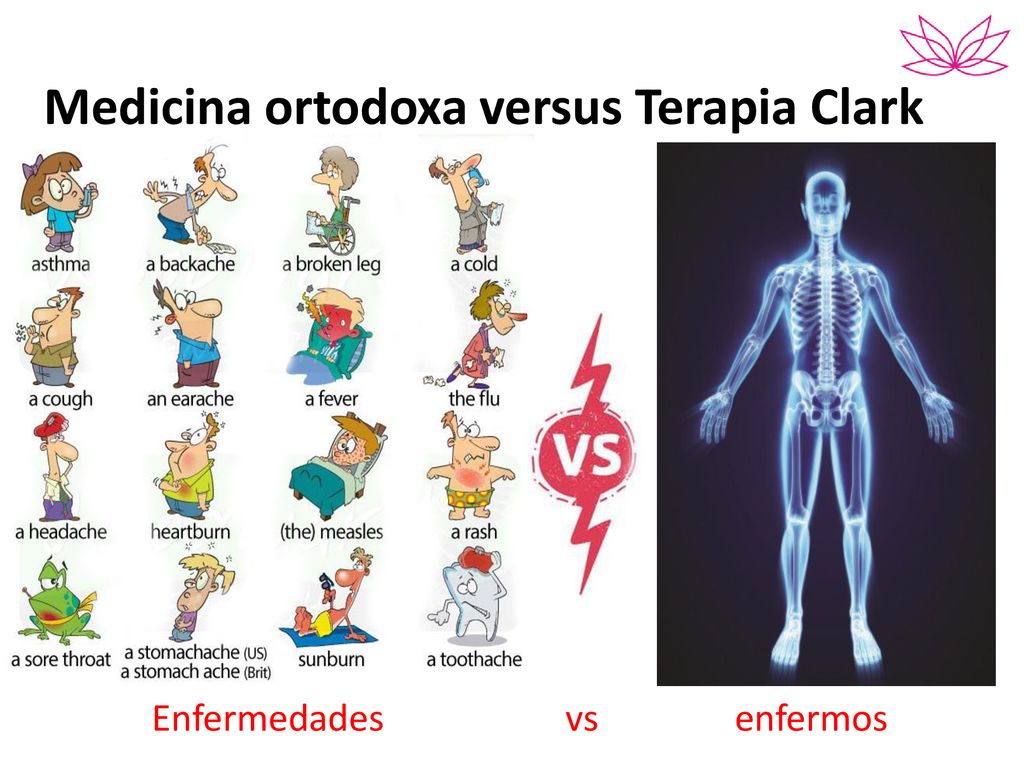 Medicina ortodoxa versus Terapia Clark

asthma
a backache
a broken leg
a cold
a cough
an earache
a fever
the flu
a headache
heartburn
(the) measles
a rash
a sore throat
a stomachache (US)
a stomach ache (Brit)
sunburn
a toothache

VS

Enfermedades vs enfermos